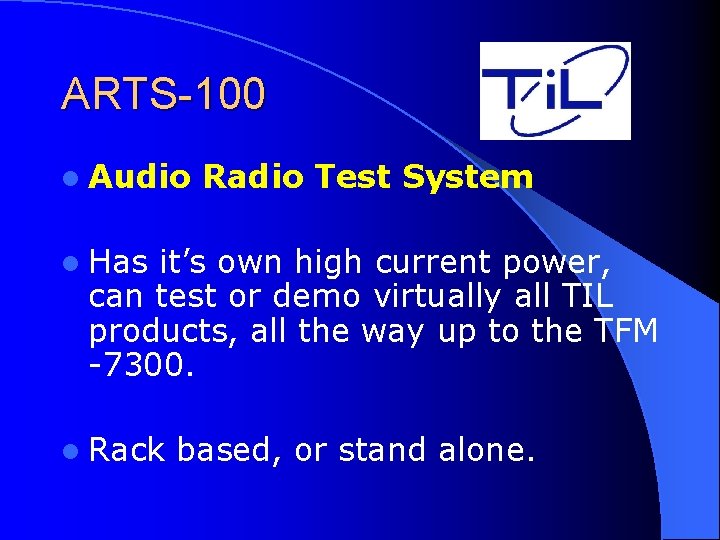 ARTS-100

TiL

- Audio Radio Test System

- Has it’s own high current power, can test or demo virtually all TIL products, all the way up to the TFM -7300.

- Rack based, or stand alone.